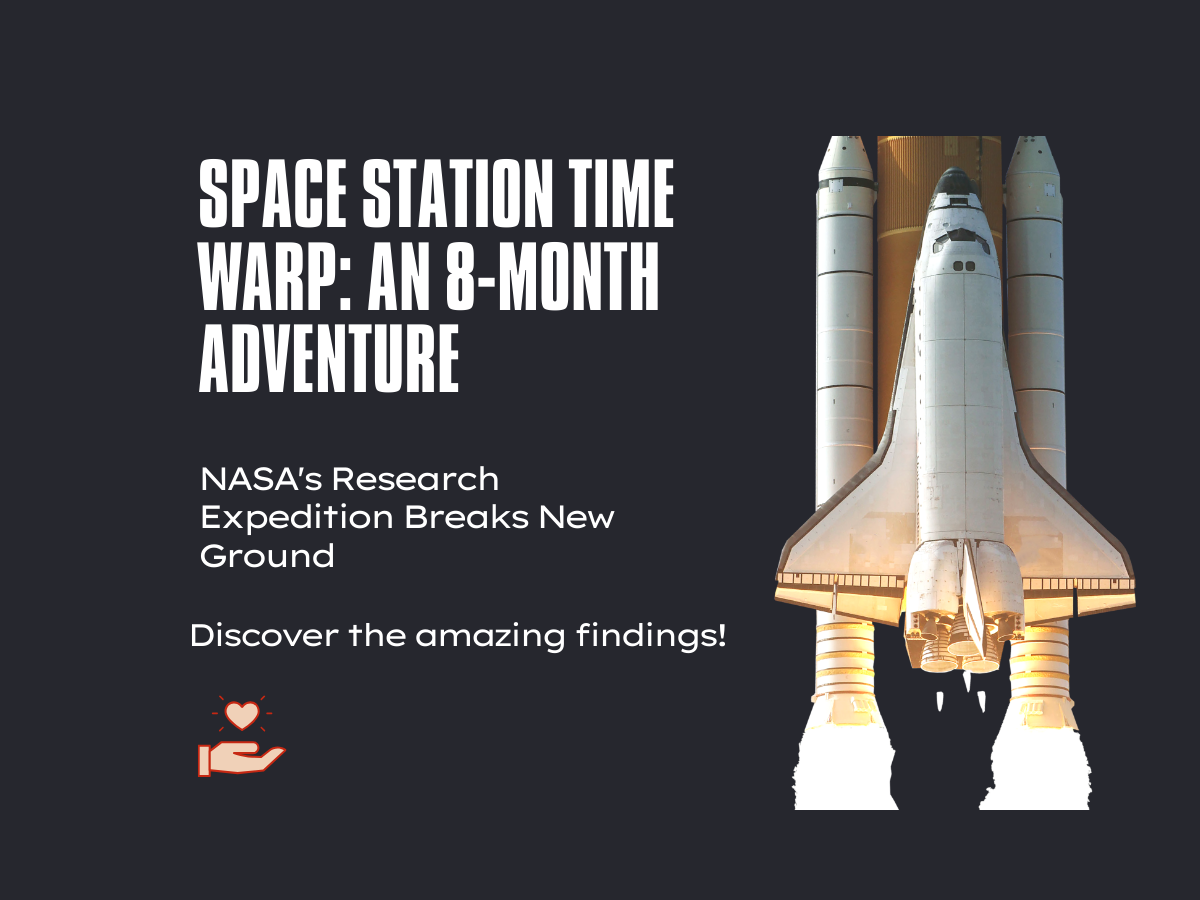 SPACE STATION TIME WARP: AN 8-MONTH ADVENTURE

NASA's Research Expedition Breaks New Ground

Discover the amazing findings!